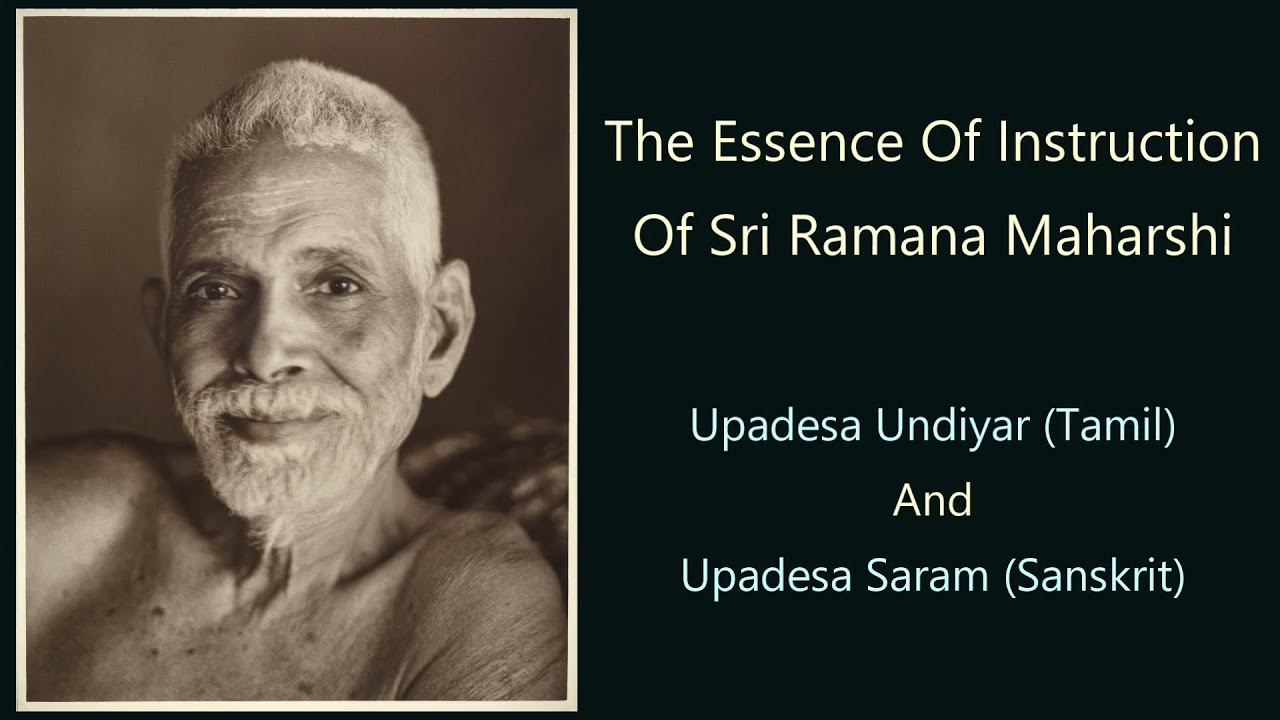 The Essence Of Instruction
Of Sri Ramana Maharshi

Upadesa Undiyar (Tamil)
And
Upadesa Saram (Sanskrit)